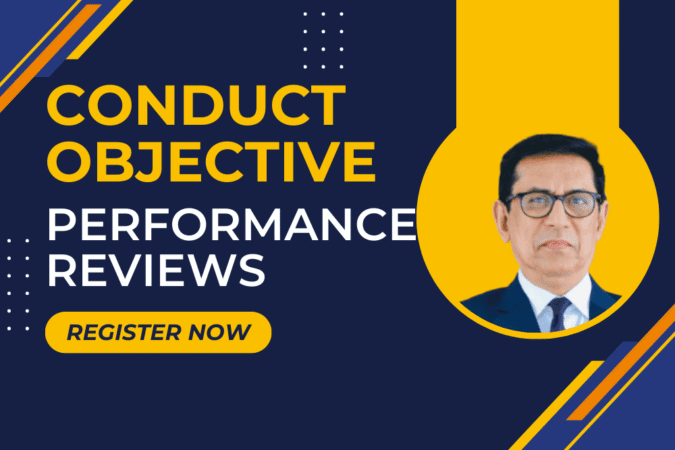 CONDUCT OBJECTIVE
PERFORMANCE REVIEWS

REGISTER NOW